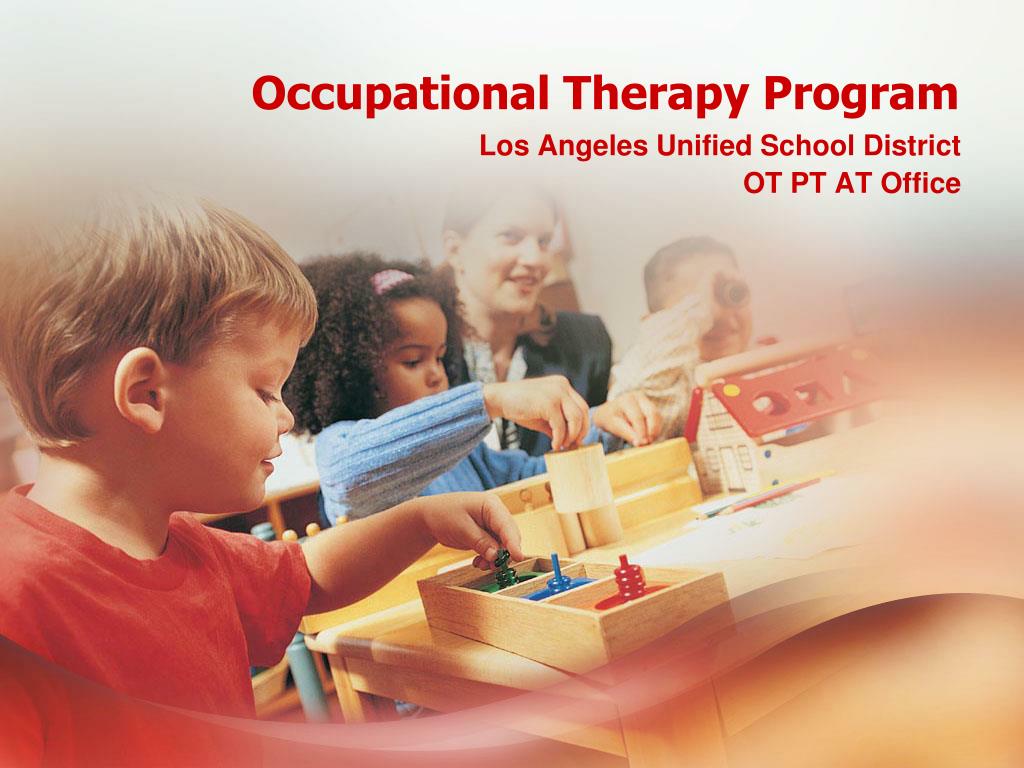 Occupational Therapy Program

Los Angeles Unified School District
OT PT AT Office